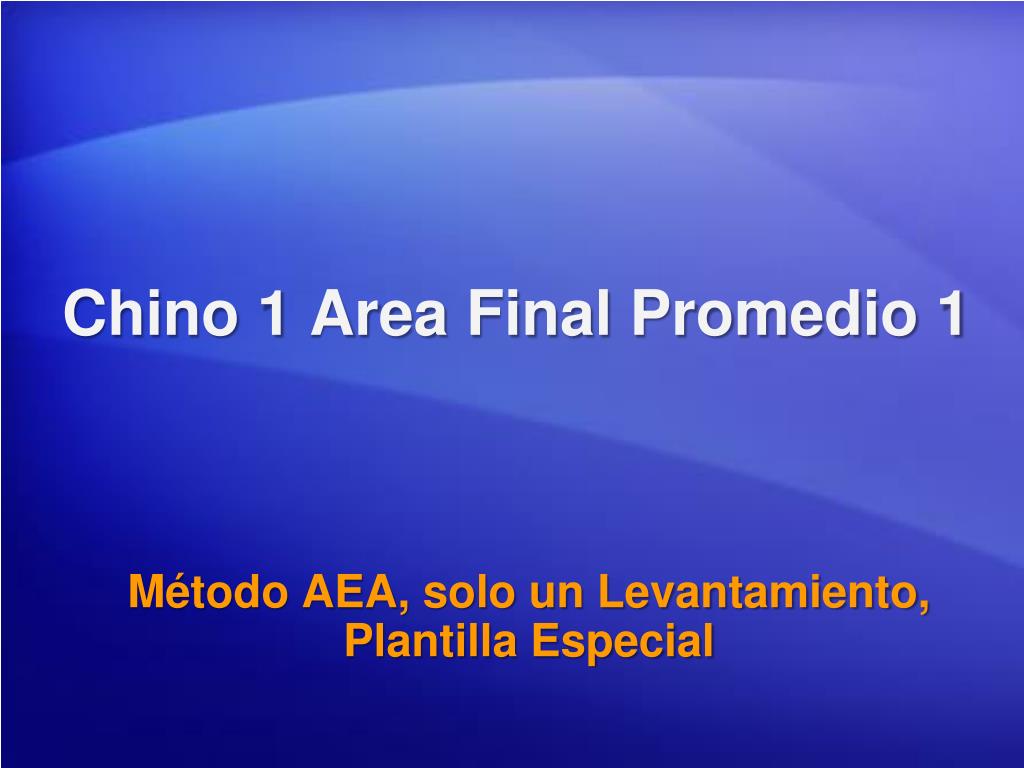 Chino 1 Area Final Promedio 1

Método AEA, solo un Levantamiento, Plantilla Especial